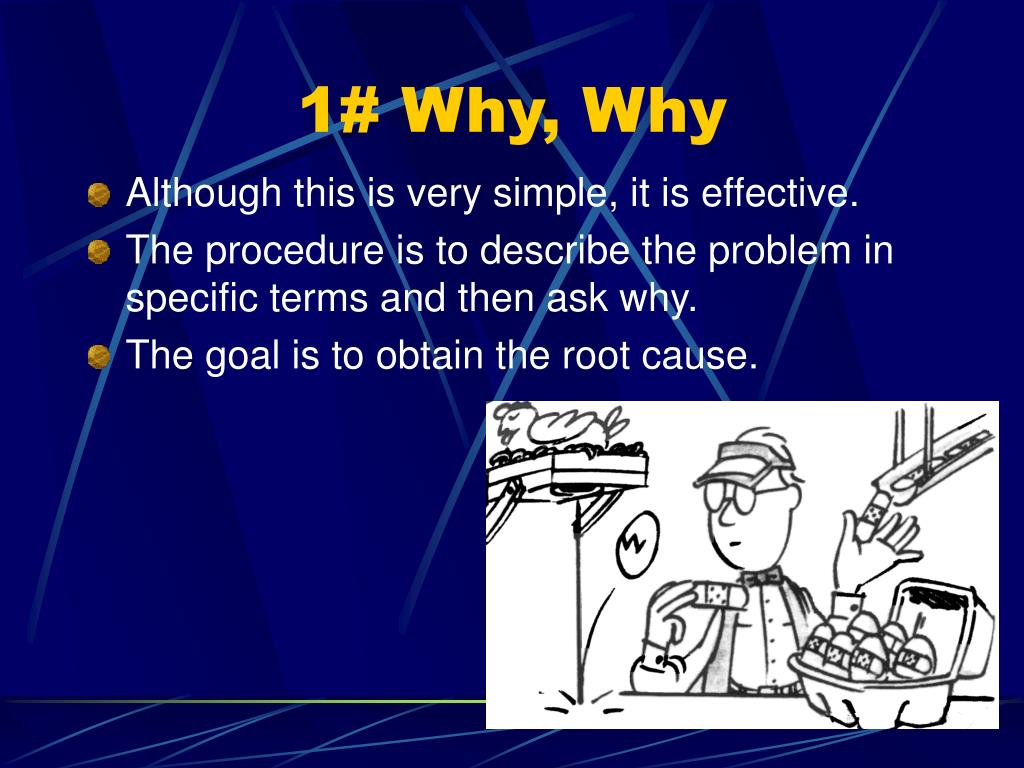 1# Why, Why

Although this is very simple, it is effective.

The procedure is to describe the problem in specific terms and then ask why.

The goal is to obtain the root cause.